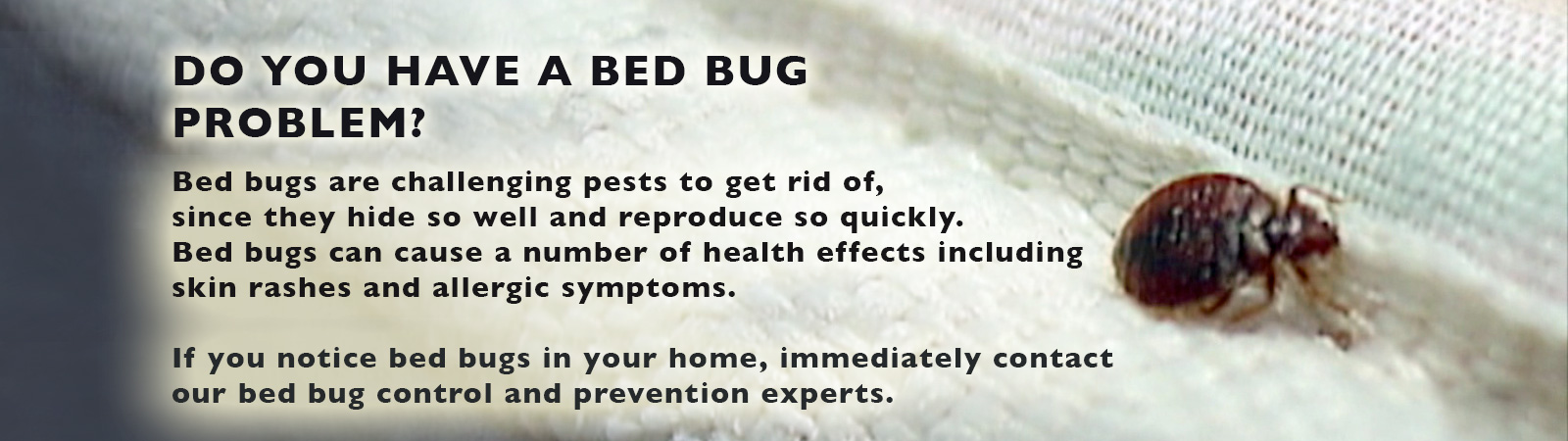 DO YOU HAVE A BED BUG PROBLEM?

Bed bugs are challenging pests to get rid of, since they hide so well and reproduce so quickly. Bed bugs can cause a number of health effects including skin rashes and allergic symptoms.

If you notice bed bugs in your home, immediately contact our bed bug control and prevention experts.